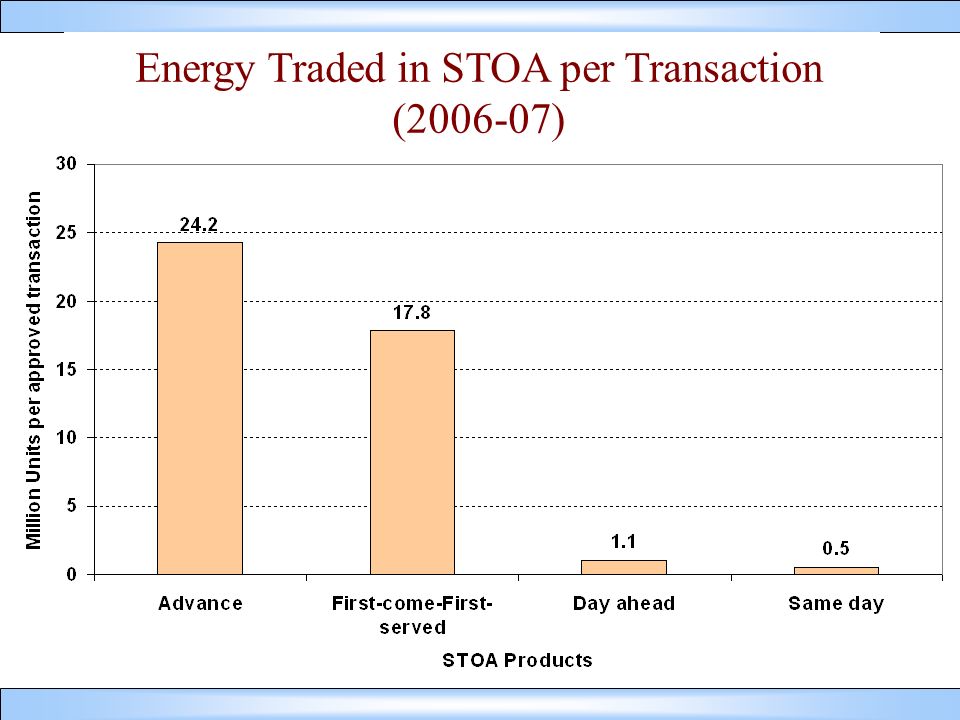 Energy Traded in STOA per Transaction (2006-07)

Million Units per approved transaction

30
25
20
15
10
5
0

24.2
17.8
1.1
0.5

Advance
First-come-First-served
Day ahead
Same day

STOA Products